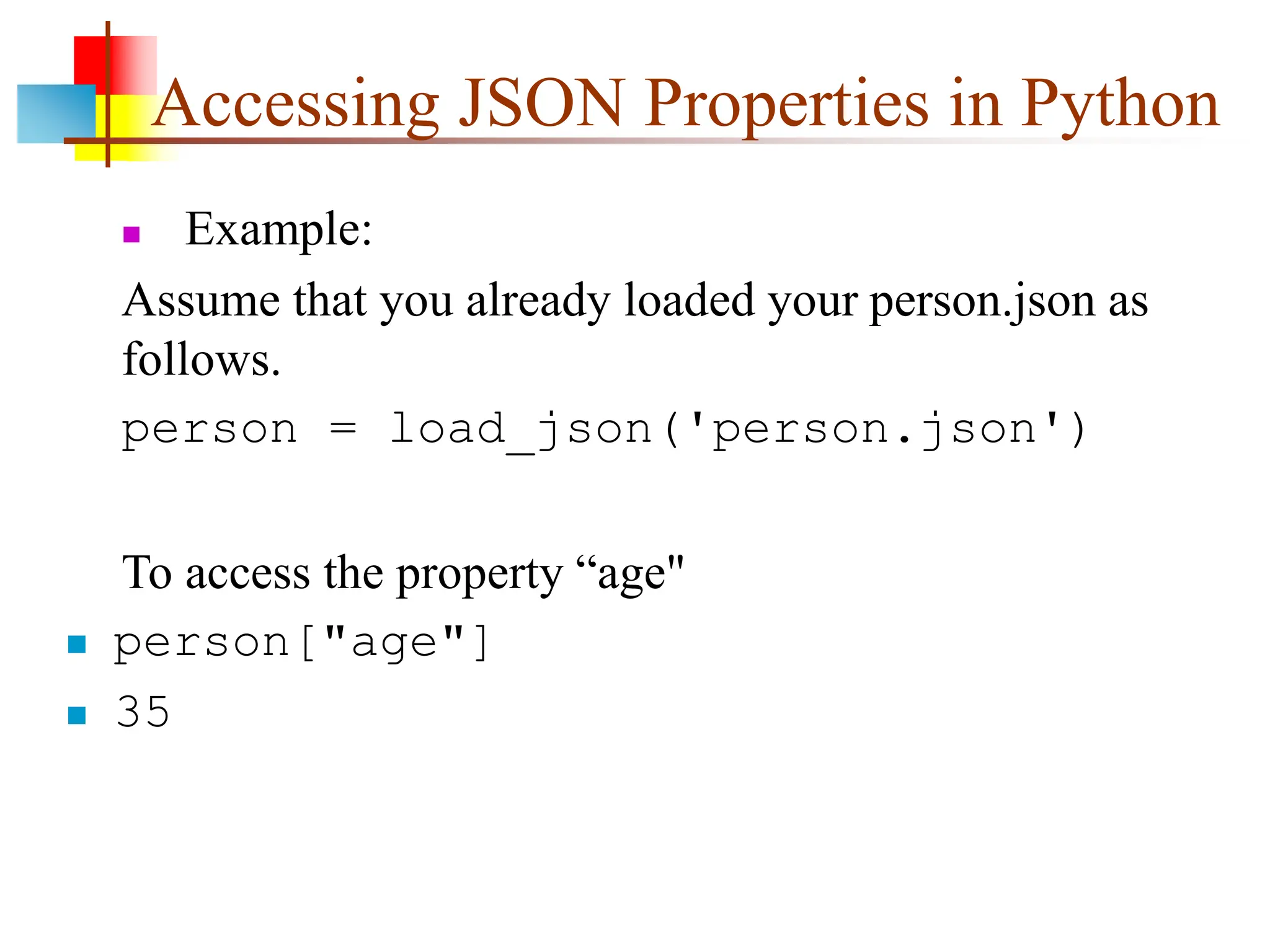 Accessing JSON Properties in Python

Example:

Assume that you already loaded your person.json as follows.

person = load_json('person.json')

To access the property “age"

person["age"]

35